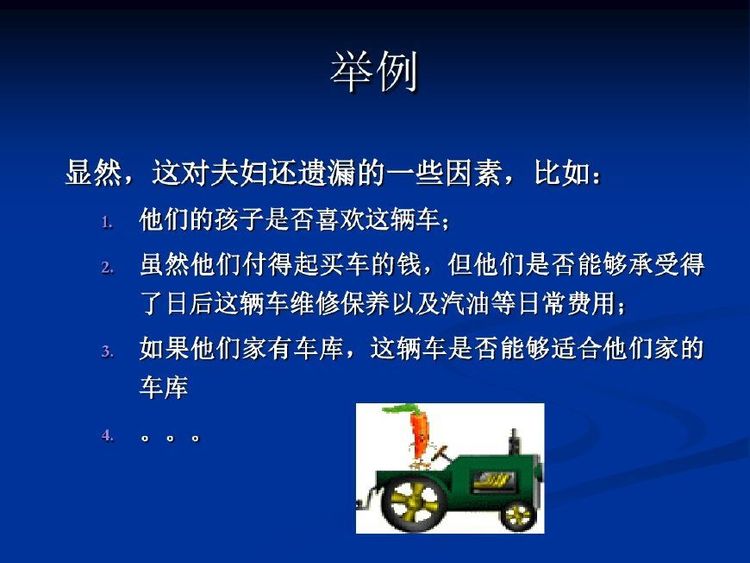 举例

显然，这对夫妇还遗漏的一些因素，比如：

1. 他们的孩子是否喜欢这辆车；
2. 虽然他们付得起买车的钱，但他们是否能够承受得了日后这辆车维修保养以及汽油等日常费用；
3. 如果他们家有车库，这辆车是否能够适合他们家的车库
4. 。。。